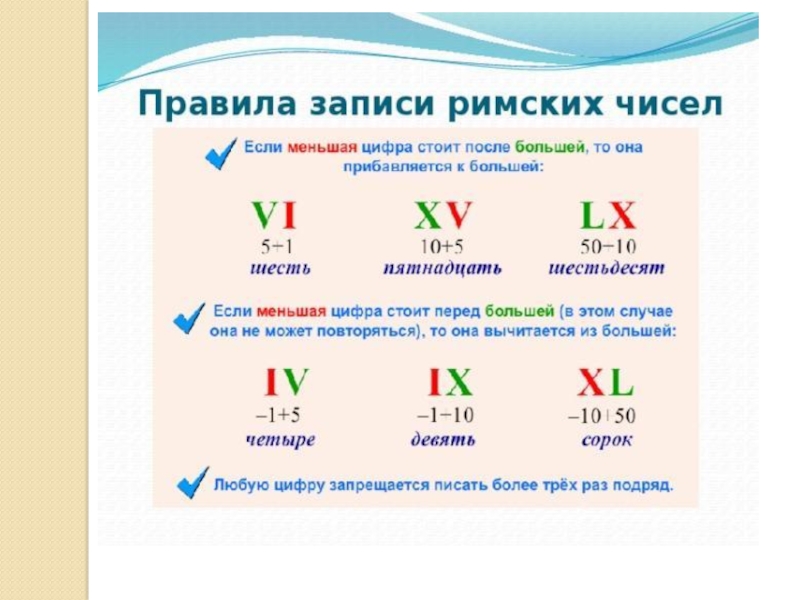 Правила записи римских чисел

Если меньшая цифра стоит после большей, то она прибавляется к большей:

VI
5+1
шесть

XV
10+5
пятнадцать

LX
50+10
шестьдесят

Если меньшая цифра стоит перед большей (в этом случае она не может повторяться), то она вычитается из большей:

IV
–1+5
четыре

IX
–1+10
девять

XL
–10+50
сорок

Любую цифру запрещается писать более трёх раз подряд.